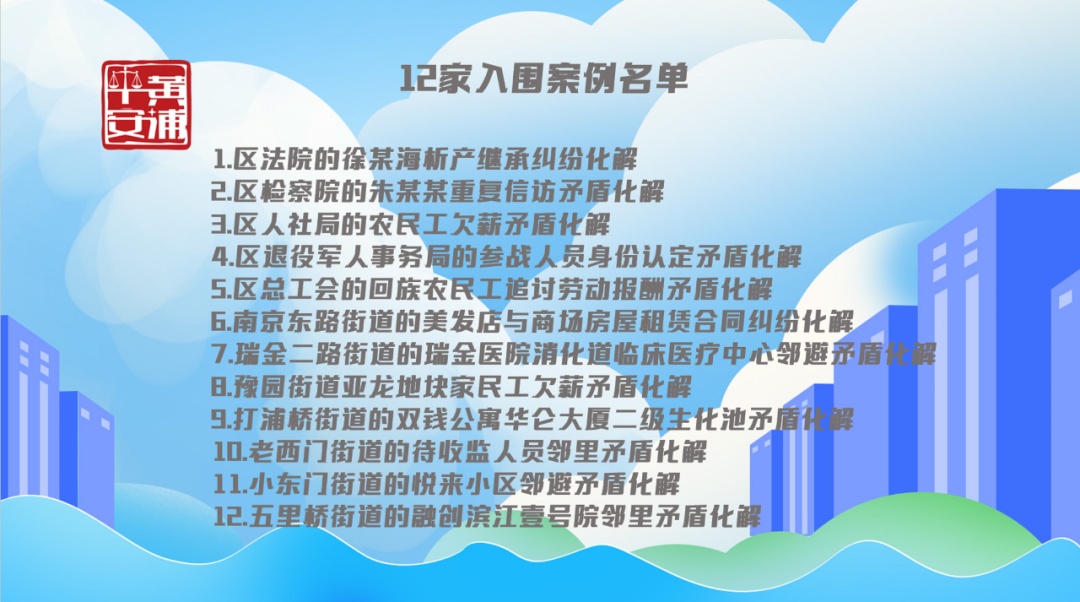 平安黄浦

12家入围案例名单

1.区法院的徐某海析产继承纠纷化解
2.区检察院的朱某某重复信访矛盾化解
3.区人社局的农民工欠薪矛盾化解
4.区退役军人事务局的参战人员身份认定矛盾化解
5.区总工会的回族农民工追讨劳动报酬矛盾化解
6.南京东路街道的美发店与商场房屋租赁合同纠纷化解
7.瑞金二路街道的瑞金医院消化道临床医疗中心邻避矛盾化解
8.豫园街道亚龙地块家民工欠薪矛盾化解
9.打浦桥街道的双钱公寓华仑大厦二级生化池矛盾化解
10.老西门街道的待收监人员邻里矛盾化解
11.小东门街道的悦来小区邻避矛盾化解
12.五里桥街道的融创滨江壹号院邻里矛盾化解